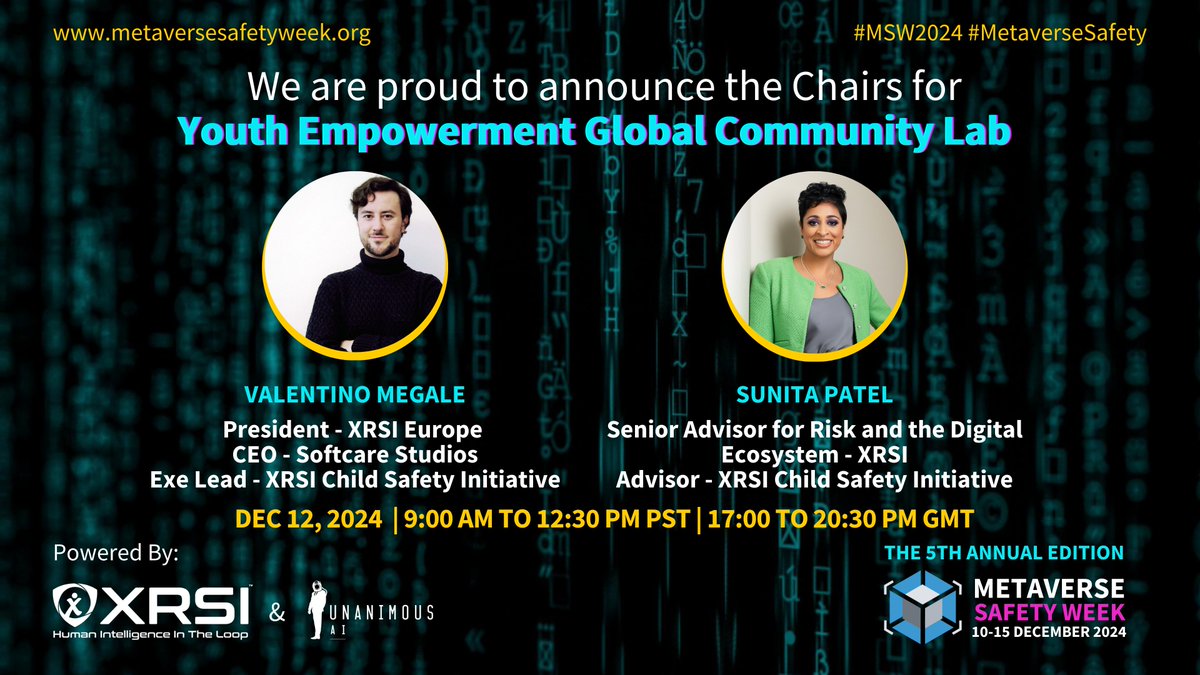 www.metaversesafetyweek.org

#MSW2024 #MetaverseSafety

We are proud to announce the Chairs for
Youth Empowerment Global Community Lab

VALENTINO MEGALE
President - XRSI Europe
CEO - Softcare Studios
Exe Lead - XRSI Child Safety Initiative

SUNITA PATEL
Senior Advisor for Risk and the Digital Ecosystem - XRSI
Advisor - XRSI Child Safety Initiative

DEC 12, 2024 | 9:00 AM TO 12:30 PM PST | 17:00 TO 20:30 PM GMT

Powered By:
XRSI
Human Intelligence In The Loop
&
UNANIMOUS AI

THE 5TH ANNUAL EDITION
METAVERSE
SAFETY WEEK
10-15 DECEMBER 2024